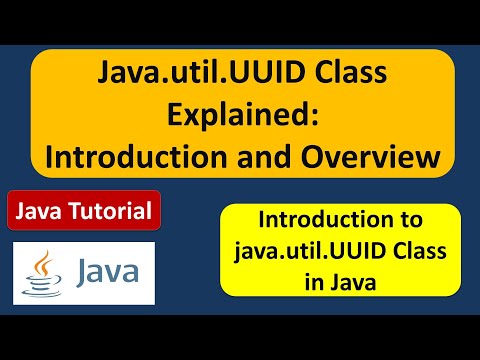 Java.util.UUID Class Explained: Introduction and Overview

Java Tutorial

Java

Introduction to java.util.UUID Class in Java